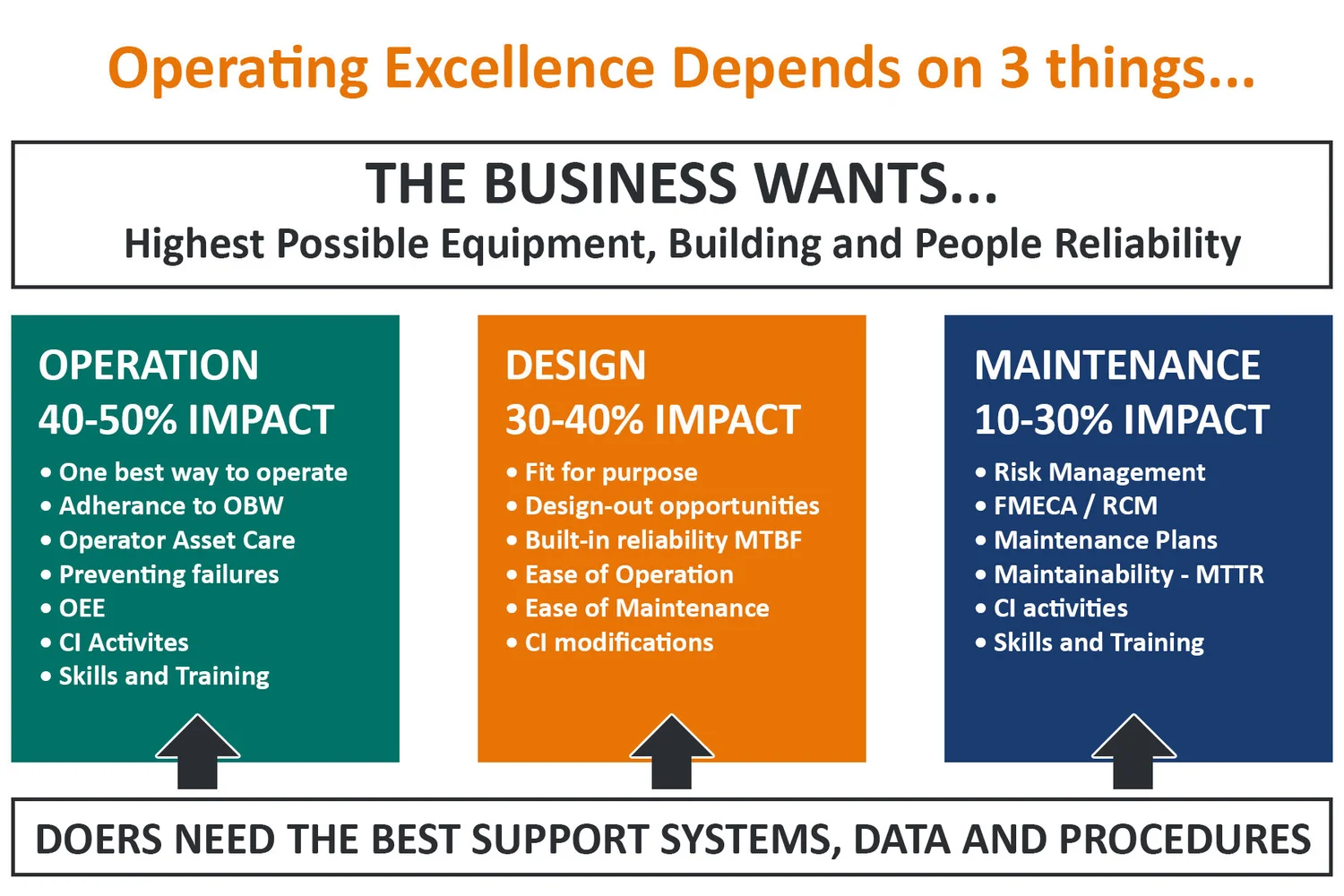 Operating Excellence Depends on 3 things...

THE BUSINESS WANTS...
Highest Possible Equipment, Building and People Reliability

OPERATION
40-50% IMPACT
• One best way to operate
• Adherance to OBW
• Operator Asset Care
• Preventing failures
• OEE
• CI Activites
• Skills and Training

DESIGN
30-40% IMPACT
• Fit for purpose
• Design-out opportunities
• Built-in reliability MTBF
• Ease of Operation
• Ease of Maintenance
• CI modifications

MAINTENANCE
10-30% IMPACT
• Risk Management
• FMECA / RCM
• Maintenance Plans
• Maintainability - MTTR
• CI activities
• Skills and Training

DOERS NEED THE BEST SUPPORT SYSTEMS, DATA AND PROCEDURES